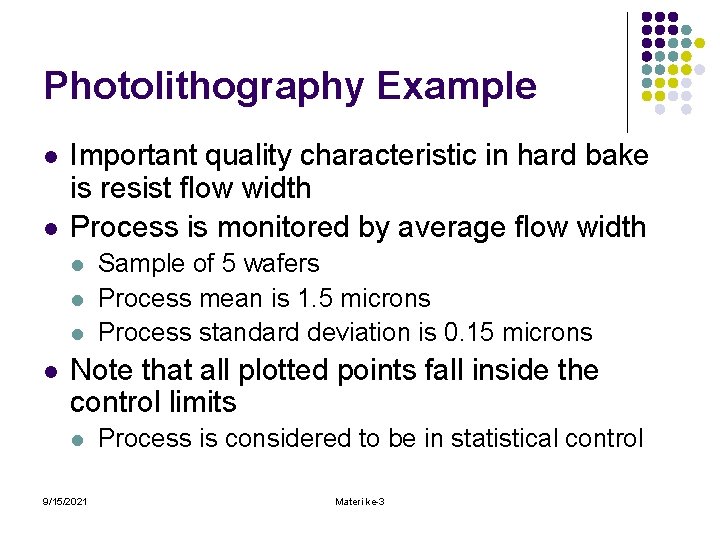 Photolithography Example

- Important quality characteristic in hard bake is resist flow width
- Process is monitored by average flow width
  - Sample of 5 wafers
  - Process mean is 1.5 microns
  - Process standard deviation is 0.15 microns
- Note that all plotted points fall inside the control limits
  - Process is considered to be in statistical control

9/15/2021

Materi ke-3